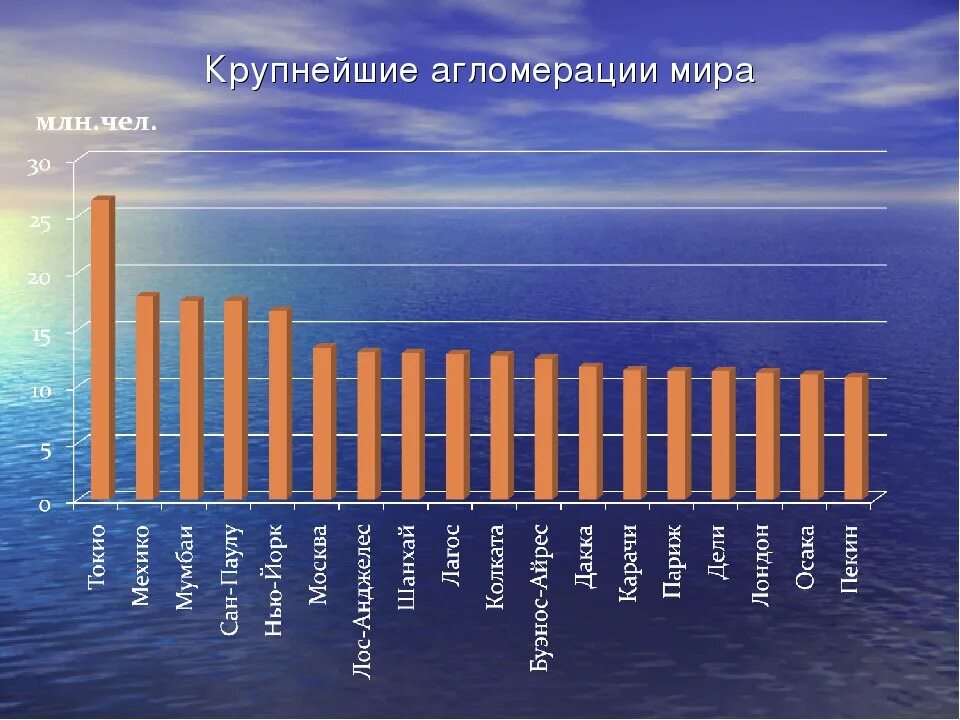 Крупнейшие агломерации мира

млн.чел.

30
25
20
15
10
5
0

Токио
Мехико
Мумбаи
Сан-Паулу
Нью-Йорк
Москва
Лос-Анджелес
Шанхай
Лагос
Колката
Буэнос-Айрес
Дакка
Карачи
Париж
Дели
Лондон
Осака
Пекин